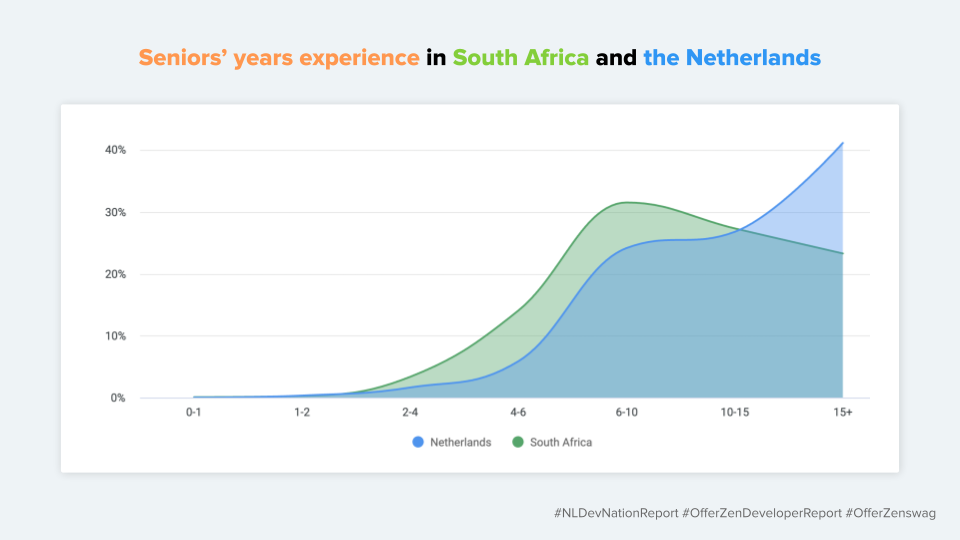 Seniors' years experience in South Africa and the Netherlands

40%
30%
20%
10%
0%

0-1
1-2
2-4
4-6
6-10
10-15
15+

Netherlands
South Africa

#NLDevNationReport #OfferZenDeveloperReport #OfferZenswag